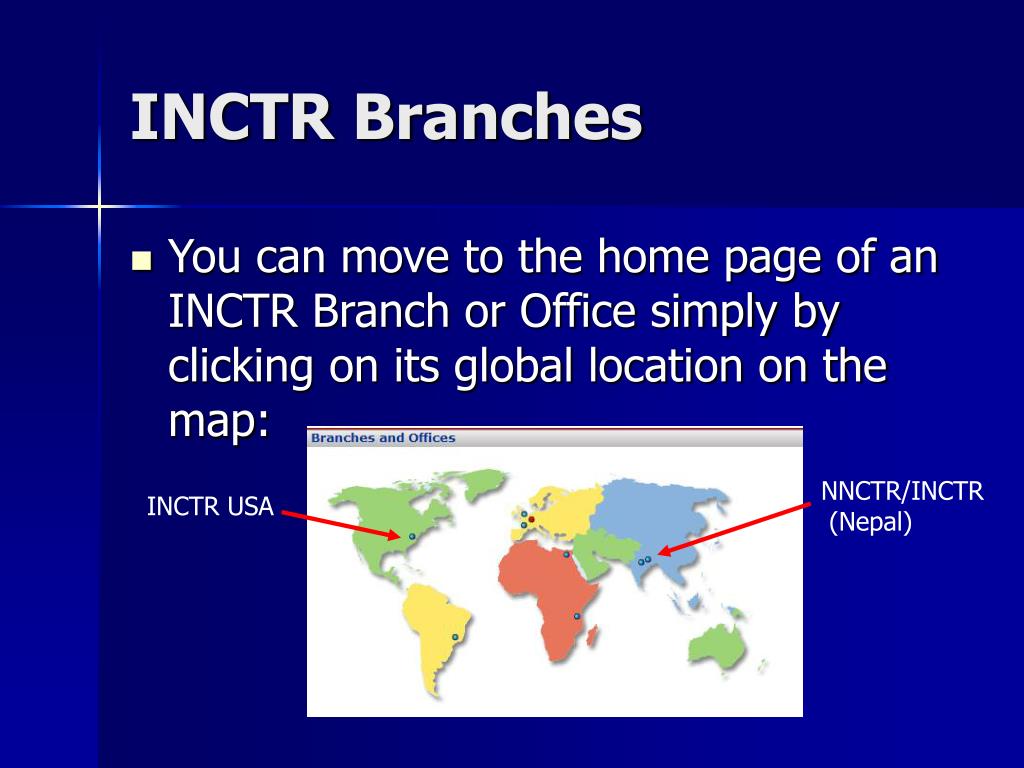 INCTR Branches

You can move to the home page of an INCTR Branch or Office simply by clicking on its global location on the map:

Branches and Offices

INCTR USA

NNCTR/INCTR (Nepal)